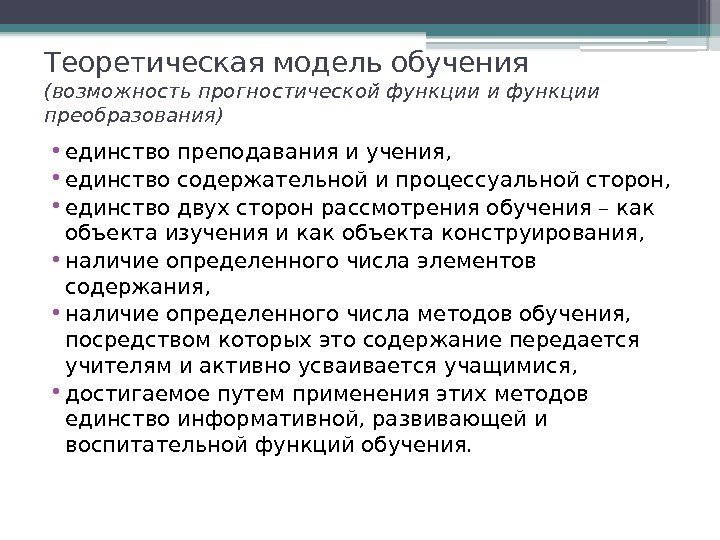 Теоретическая модель обучения
(возможность прогностической функции и функции преобразования)

• единство преподавания и учения,
• единство содержательной и процессуальной сторон,
• единство двух сторон рассмотрения обучения – как объекта изучения и как объекта конструирования,
• наличие определенного числа элементов содержания,
• наличие определенного числа методов обучения, посредством которых это содержание передается учителям и активно усваивается учащимися,
• достигаемое путем применения этих методов единство информативной, развивающей и воспитательной функций обучения.